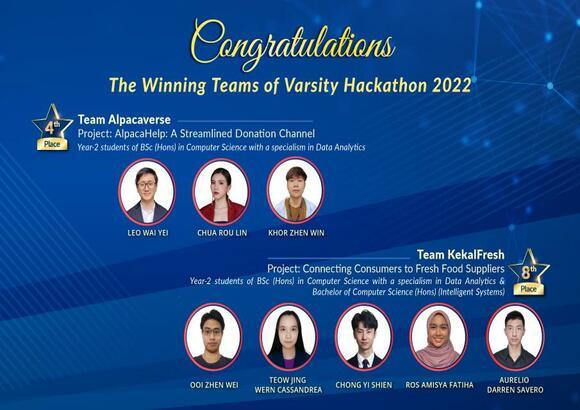 Congratulations

The Winning Teams of Varsity Hackathon 2022

4th Place

Team Alpacaverse

Project: AlpacaHelp: A Streamlined Donation Channel

Year-2 students of BSc (Hons) in Computer Science with a specialism in Data Analytics

LEO WAI YEI

CHUA ROU LIN

KHOR ZHEN WIN

Team KekalFresh

Project: Connecting Consumers to Fresh Food Suppliers

Year-2 students of BSc (Hons) in Computer Science with a specialism in Data Analytics & Bachelor of Computer Science (Hons) (Intelligent Systems)

8th Place

OOI ZHEN WEI

TEOW JING WERN CASSANDREA

CHONG YI SHIEN

ROS AMISYA FATIHA

AURELIO DARREN SAVERO